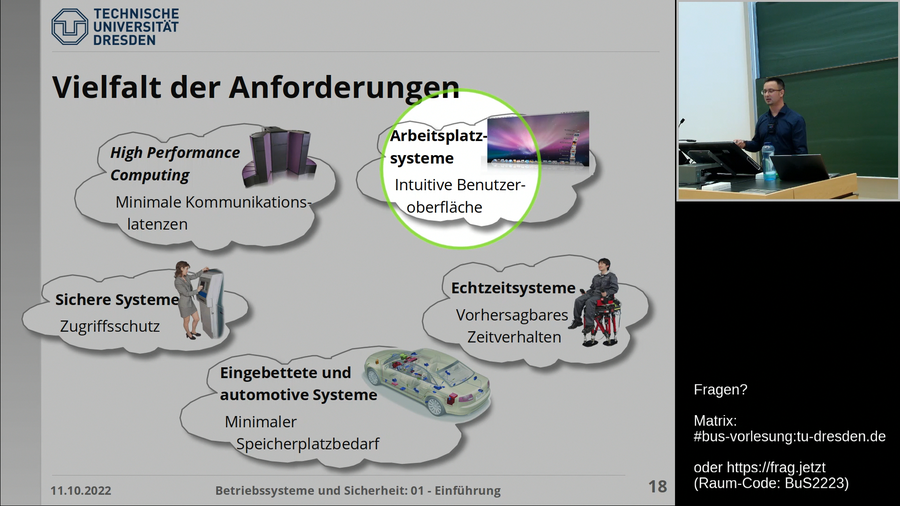 TECHNISCHE UNIVERSITÄT DRESDEN

Vielfalt der Anforderungen

High Performance Computing
Minimale Kommunikationslatenzen

Arbeitsplatzsysteme
Intuitive Benutzeroberfläche

Sichere Systeme
Zugriffsschutz

Echtzeitsysteme
Vorhersagbares Zeitverhalten

Eingebettete und automotive Systeme
Minimaler Speicherplatzbedarf

11.10.2022
Betriebssysteme und Sicherheit: 01 - Einführung
18

Fragen?

Matrix:
#bus-vorlesung:tu-dresden.de

oder https://frag.jetzt
(Raum-Code: BuS2223)